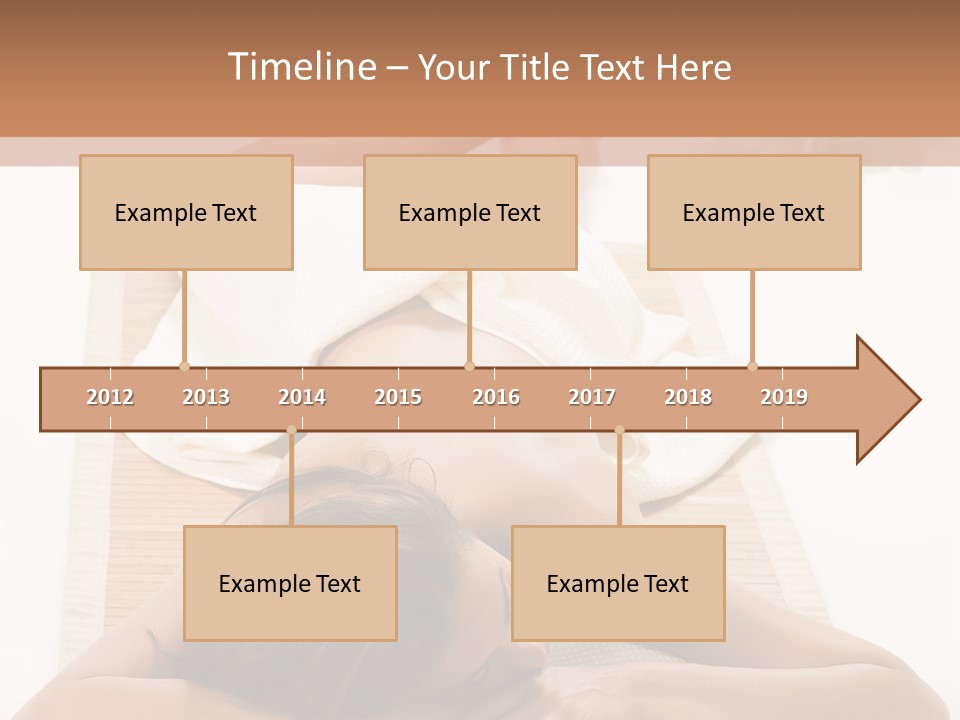 Timeline – Your Title Text Here

Example Text

Example Text

Example Text

2012 2013 2014 2015 2016 2017 2018 2019

Example Text

Example Text